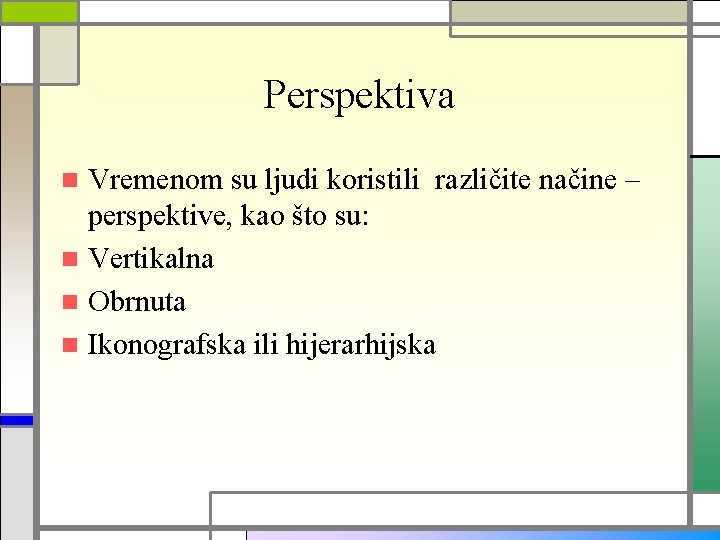 Perspektiva

Vremenom su ljudi koristili različite načine – perspektive, kao što su:

Vertikalna

Obrnuta

Ikonografska ili hijerarhijska